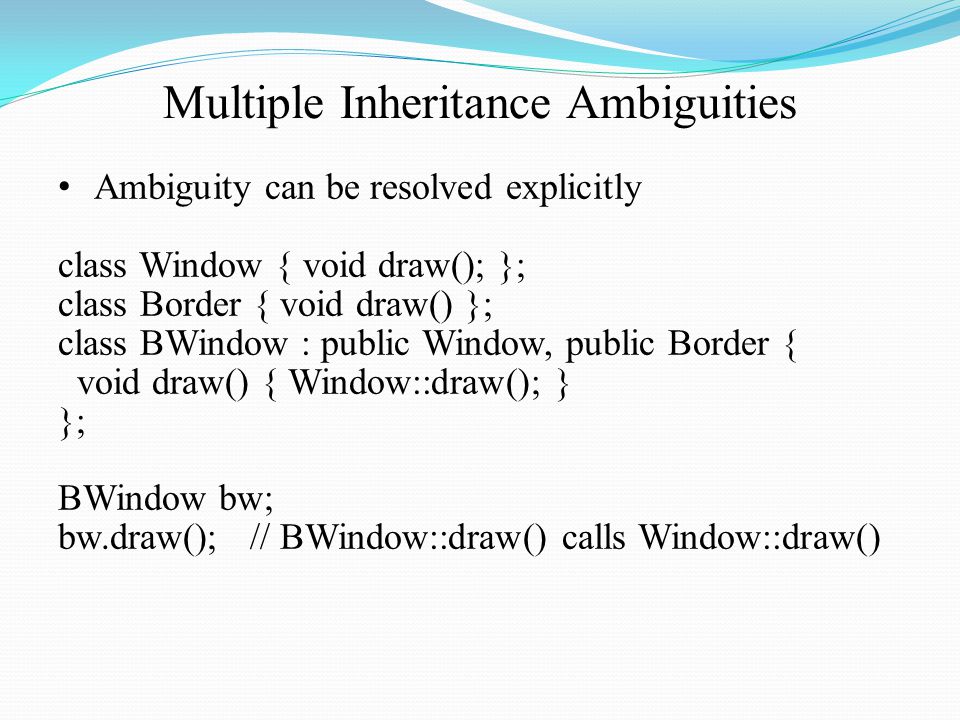 Multiple Inheritance Ambiguities

• Ambiguity can be resolved explicitly

class Window { void draw(); };
class Border { void draw() };
class BWindow : public Window, public Border {
  void draw() { Window::draw(); }
};

BWindow bw;
bw.draw();   // BWindow::draw() calls Window::draw()